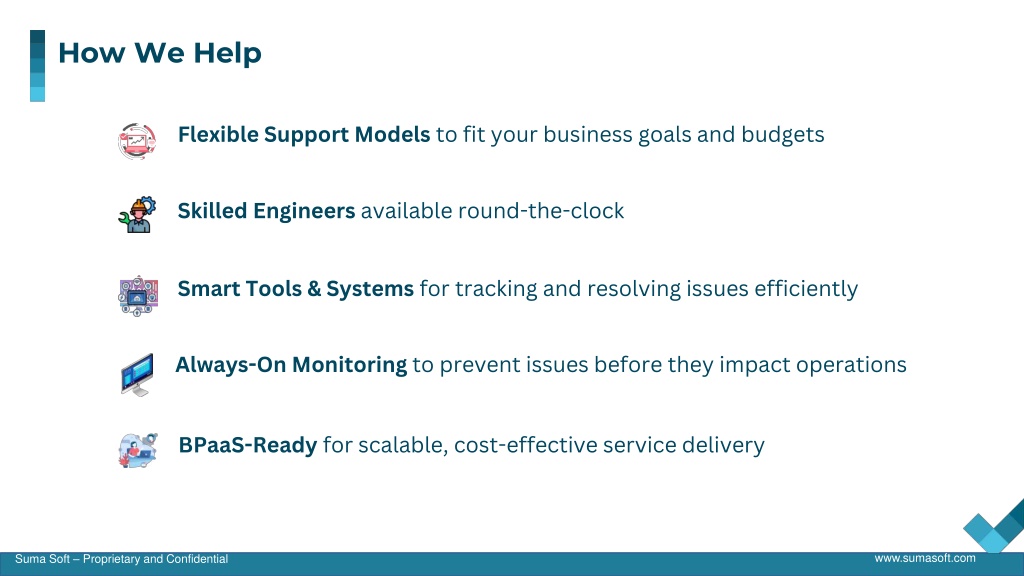 How We Help

Flexible Support Models to fit your business goals and budgets

Skilled Engineers available round-the-clock

Smart Tools & Systems for tracking and resolving issues efficiently

Always-On Monitoring to prevent issues before they impact operations

BPaaS-Ready for scalable, cost-effective service delivery

Suma Soft – Proprietary and Confidential

www.sumasoft.com